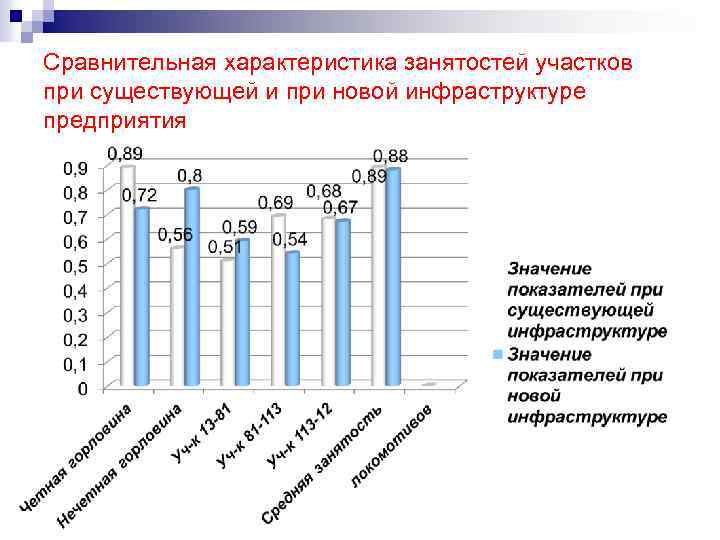 Сравнительная характеристика занятостей участков при существующей и при новой инфраструктуре предприятия

0,9
0,8
0,7
0,6
0,5
0,4
0,3
0,2
0,1
0

0,89
0,72
0,56
0,8
0,51
0,59
0,69
0,54
0,68
0,67
0,89
0,88

Четная горловина
Нечетная горловина
Уч-к 13-81
Уч-к 81-113
Уч-к 113-12
Средняя занятость
локомотивов

Значение показателей при существующей инфраструктуре
Значение показателей при новой инфраструктуре